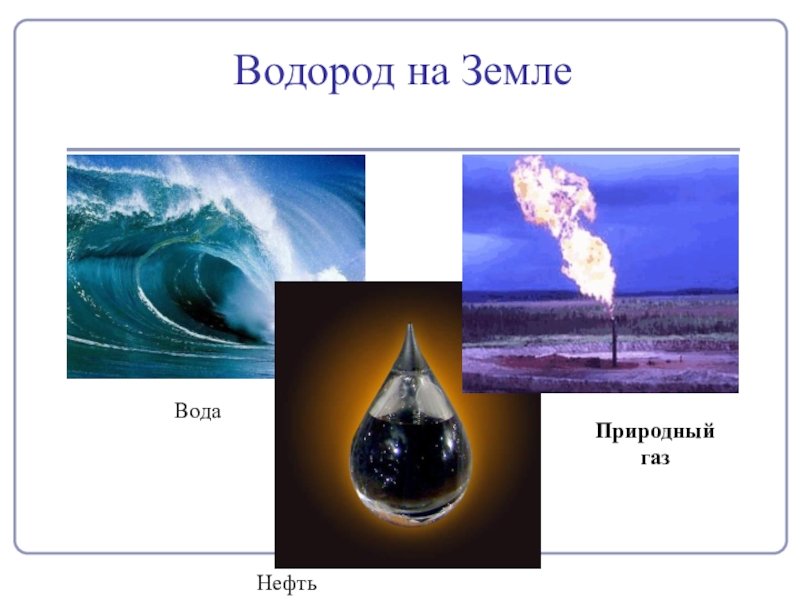 Водород на Земле

Вода

Природный газ

Нефть